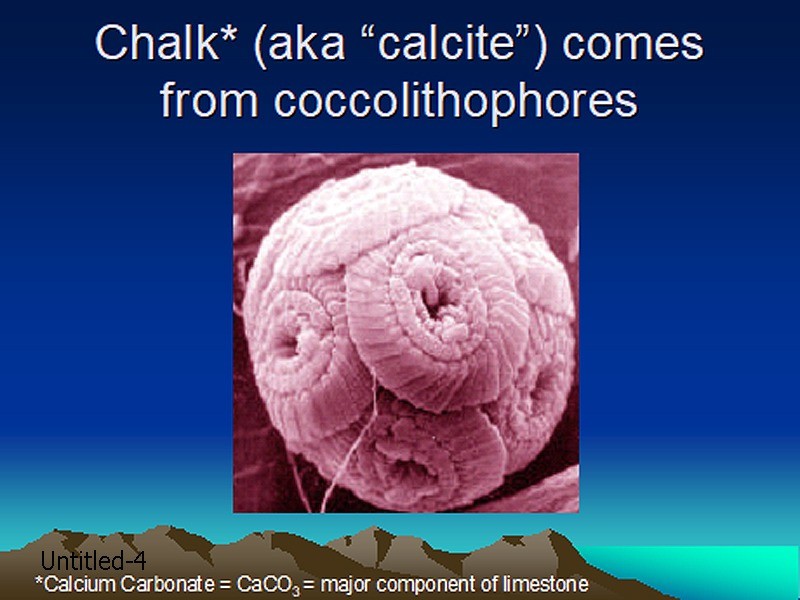 Chalk* (aka "calcite") comes from coccolithophores

Untitled-4

*Calcium Carbonate = $CaCO_3$ = major component of limestone